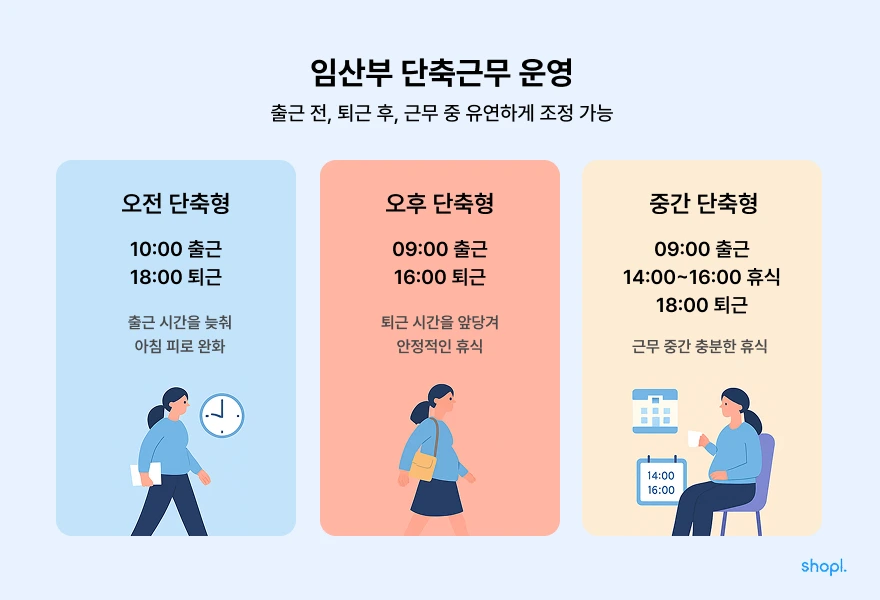 임산부 단축근무 운영

출근 전, 퇴근 후, 근무 중 유연하게 조정 가능

오전 단축형

10:00 출근
18:00 퇴근

출근 시간을 늦춰
아침 피로 완화

오후 단축형

09:00 출근
16:00 퇴근

퇴근 시간을 앞당겨
안정적인 휴식

중간 단축형

09:00 출근
14:00~16:00 휴식
18:00 퇴근

근무 중간 충분한 휴식

14:00
16:00

shopl.